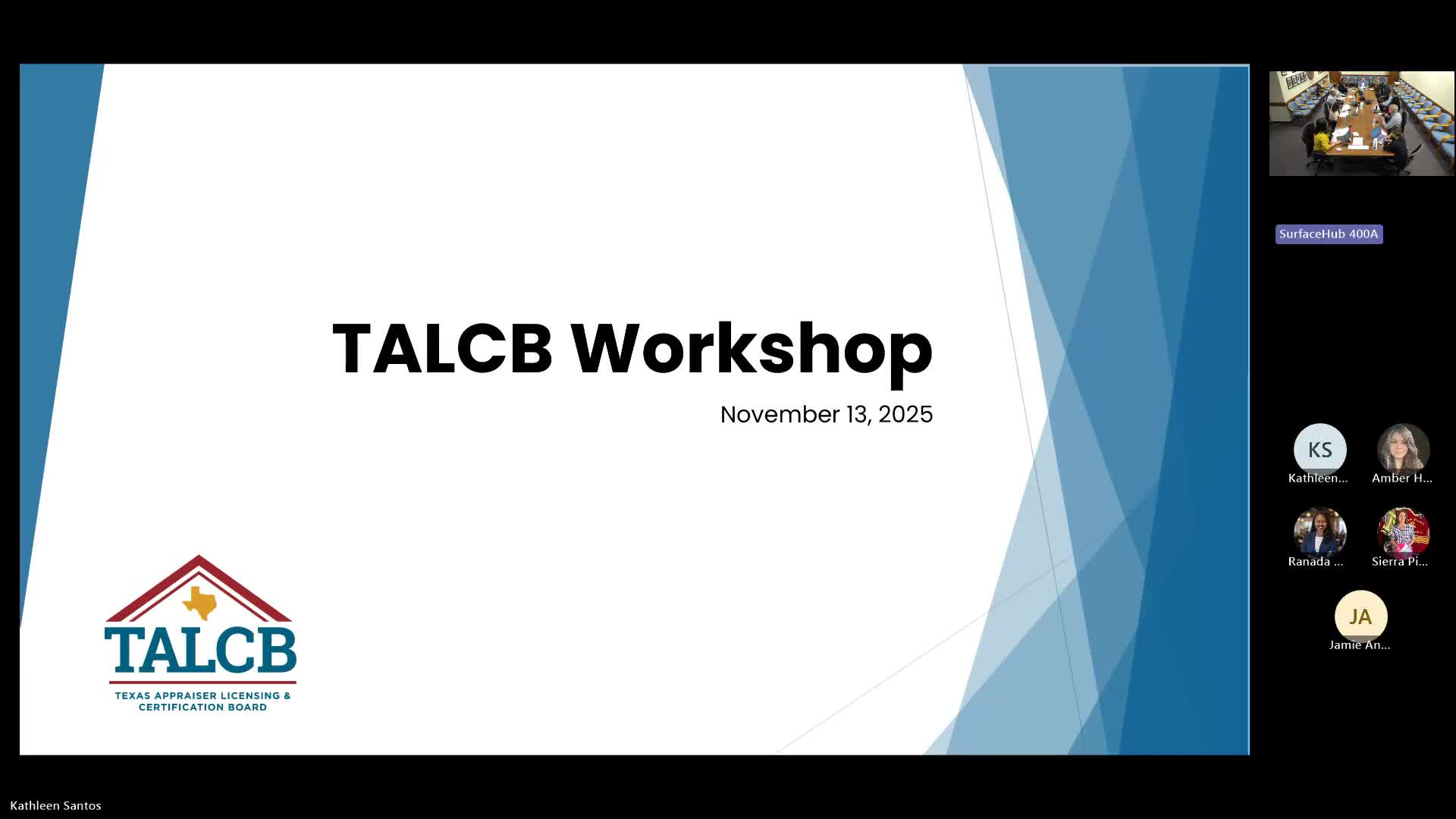 TALCB Workshop

November 13, 2025

TALCB
TEXAS APPRAISER LICENSING & CERTIFICATION BOARD

SurfaceHub 400A

KS
Kathleen...

Amber H...

Ranada ...

Sierra Pi...

JA
Jamie An...

Kathleen Santos